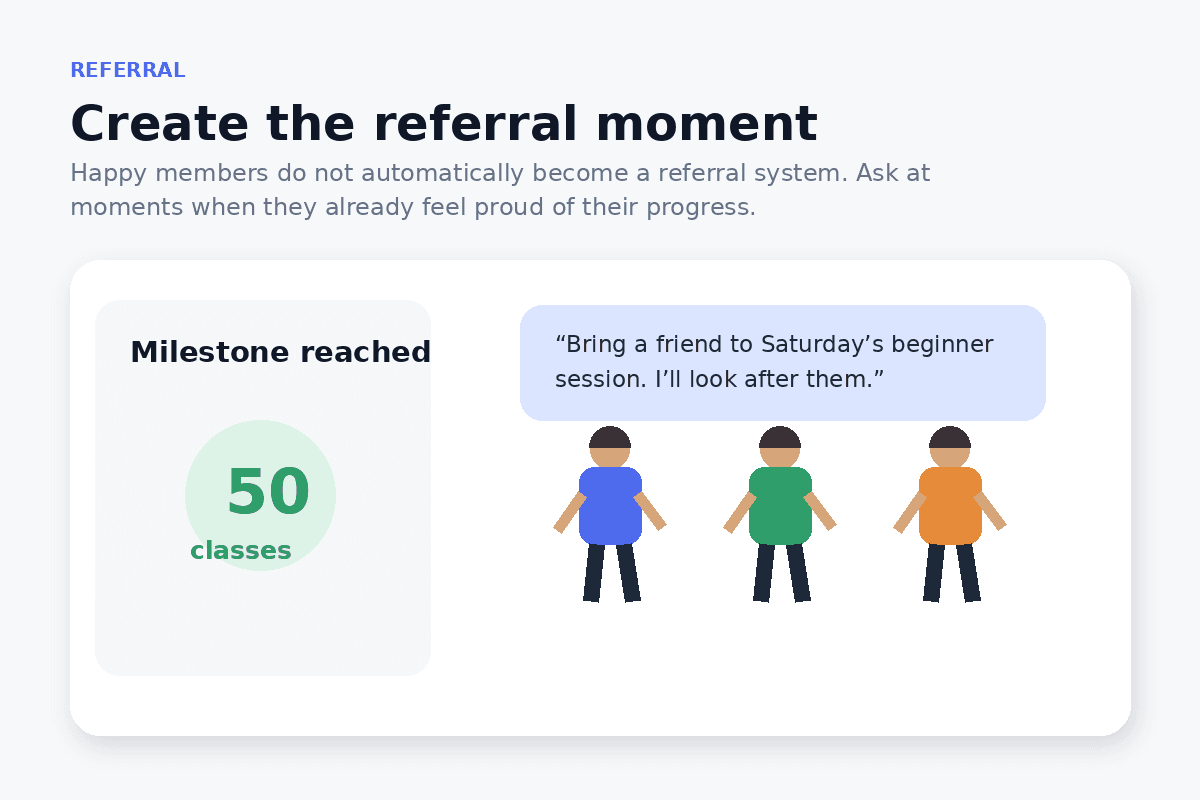 REFERRAL

Create the referral moment

Happy members do not automatically become a referral system. Ask at moments when they already feel proud of their progress.

Milestone reached

50

classes

“Bring a friend to Saturday’s beginner session. I’ll look after them.”